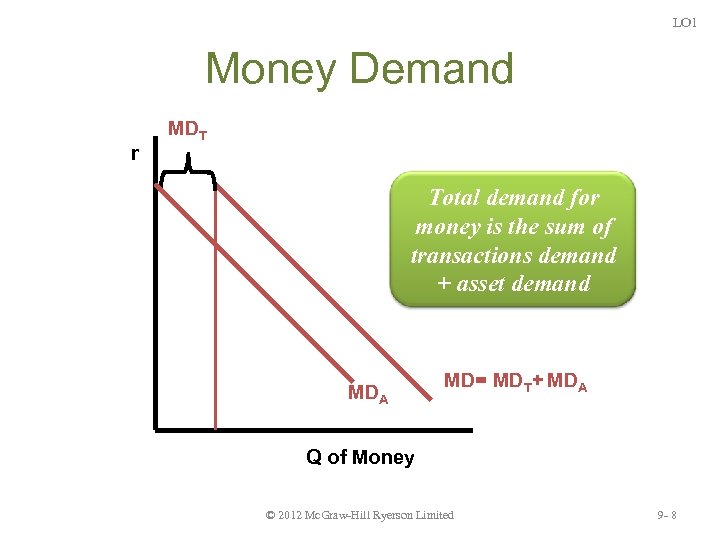 LO1

Money Demand

$MD_T$

r

Total demand for money is the sum of transactions demand + asset demand

$MD_A$

$MD = MD_T + MD_A$

Q of Money

© 2012 McGraw-Hill Ryerson Limited

9- 8